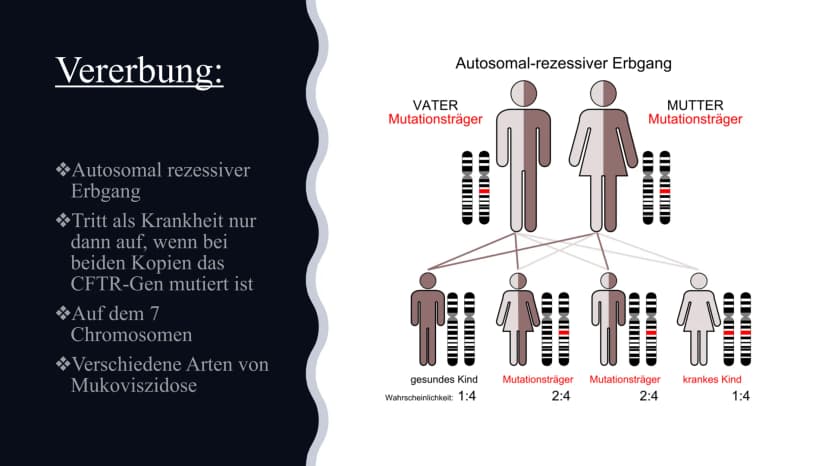 Vererbung:

❖Autosomal rezessiver Erbgang

❖Tritt als Krankheit nur dann auf, wenn bei beiden Kopien das CFTR-Gen mutiert ist

❖Auf dem 7 Chromosomen

❖Verschiedene Arten von Mukoviszidose

Autosomal-rezessiver Erbgang

VATER
Mutationsträger

MUTTER
Mutationsträger

gesundes Kind
Mutationsträger
Mutationsträger
krankes Kind

Wahrscheinlichkeit: 1:4
2:4
2:4
1:4